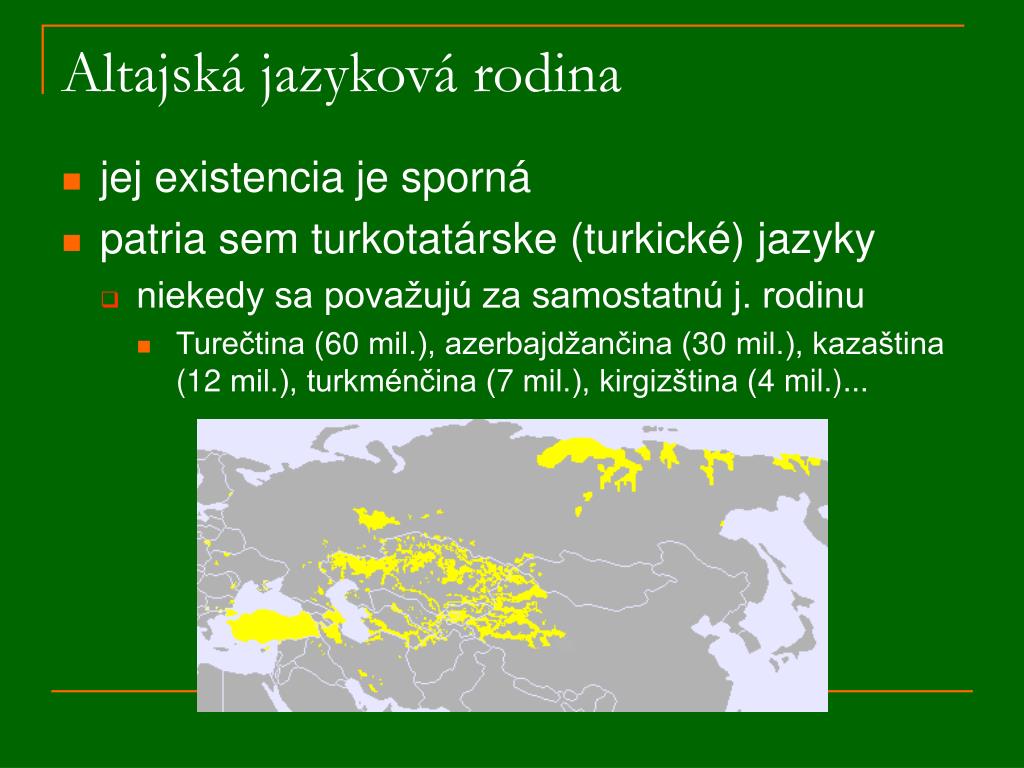 Altajská jazyková rodina

jej existencia je sporná

patria sem turkotatárske (turkické) jazyky

niekedy sa považujú za samostatnú j. rodinu

Turečtina (60 mil.), azerbajdžančina (30 mil.), kazaština (12 mil.), turkménčina (7 mil.), kirgizština (4 mil.)...